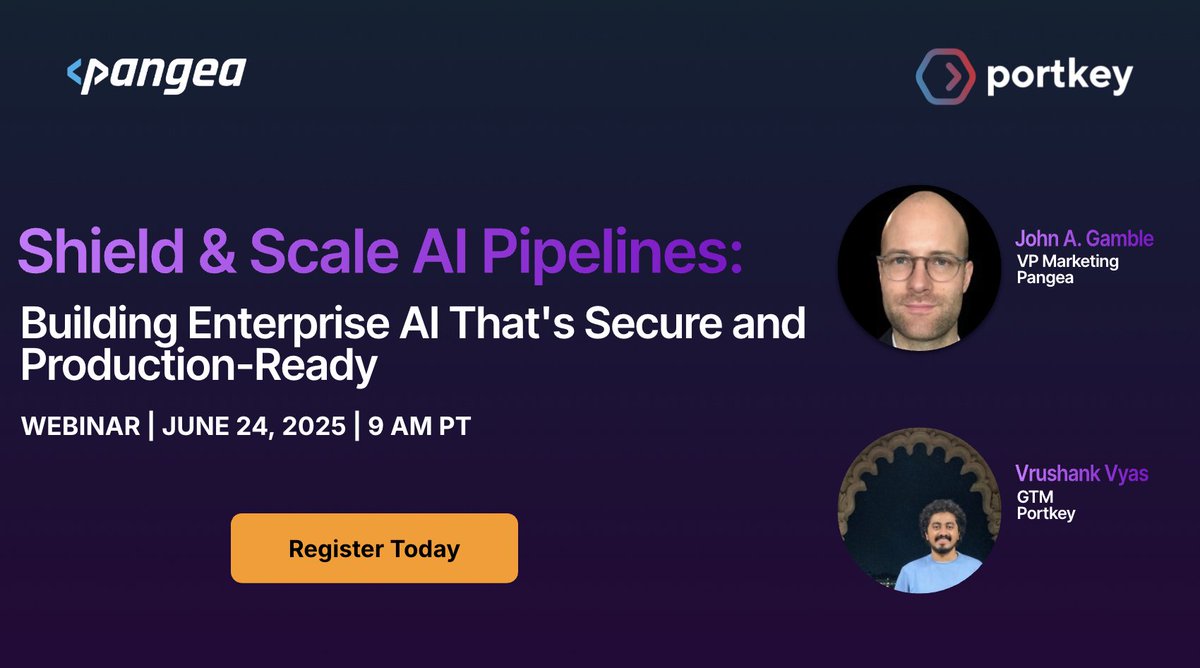 pangea

portkey

Shield & Scale AI Pipelines:

Building Enterprise AI That's Secure and Production-Ready

WEBINAR | JUNE 24, 2025 | 9 AM PT

Register Today

John A. Gamble
VP Marketing
Pangea

Vrushank Vyas
GTM
Portkey